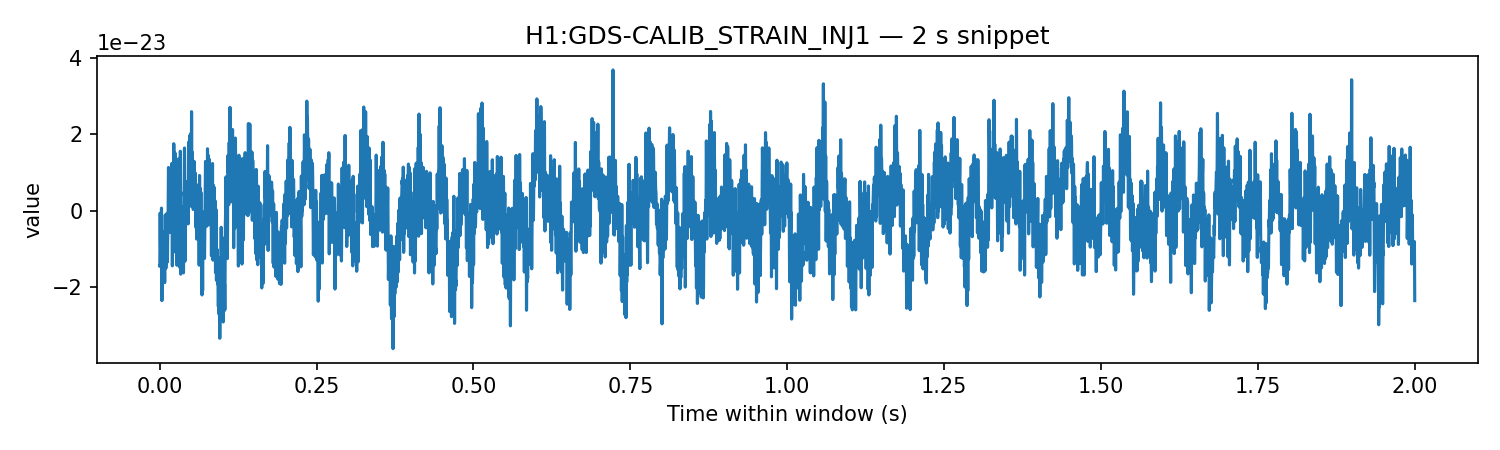 H1:GDS-CALIB_STRAIN_INJ1 — 2 s snippet

1e−23

4
2
0
−2

value

0.00 0.25 0.50 0.75 1.00 1.25 1.50 1.75 2.00

Time within window (s)